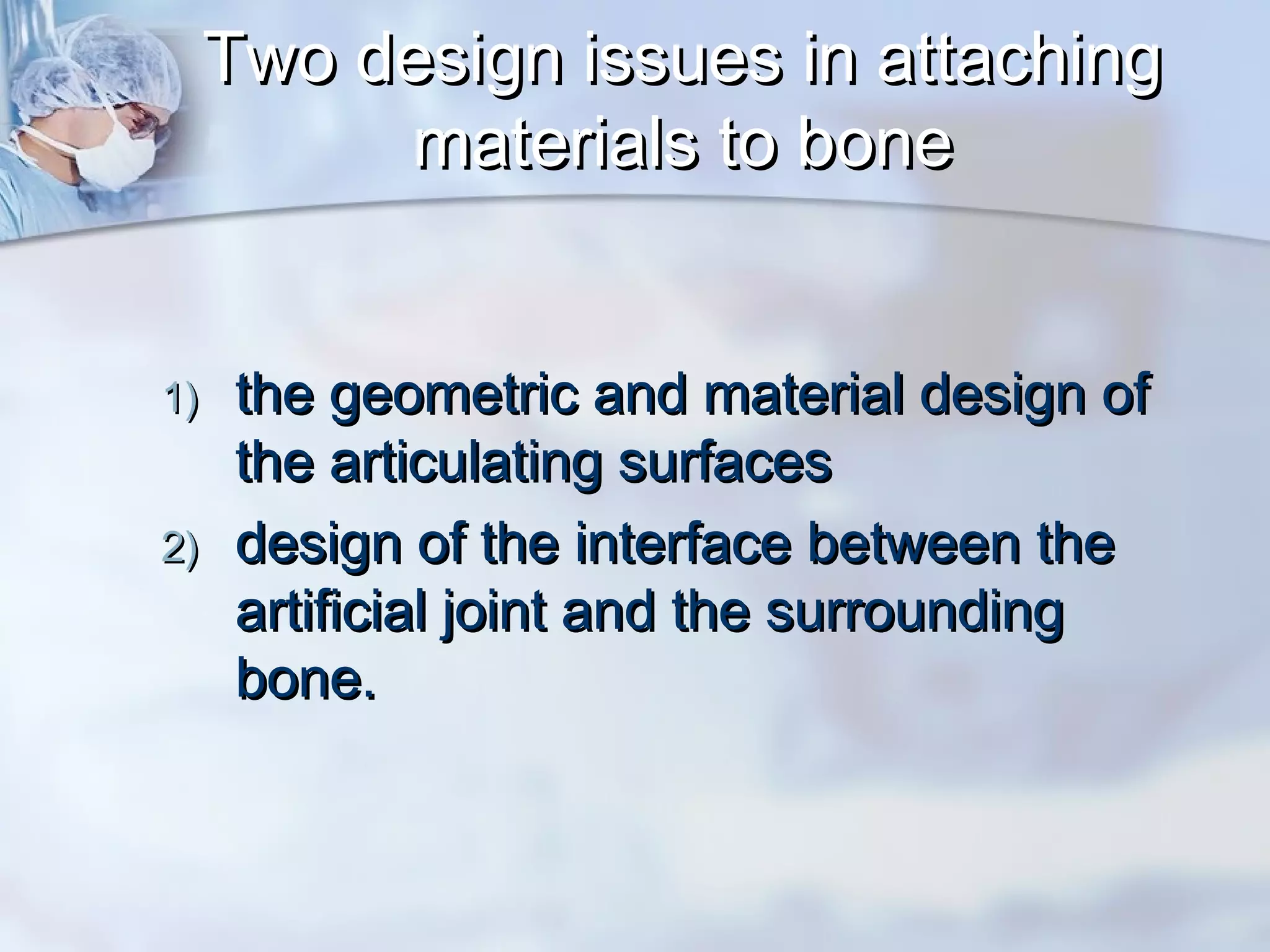 Two design issues in attaching materials to bone

1) the geometric and material design of the articulating surfaces

2) design of the interface between the artificial joint and the surrounding bone.